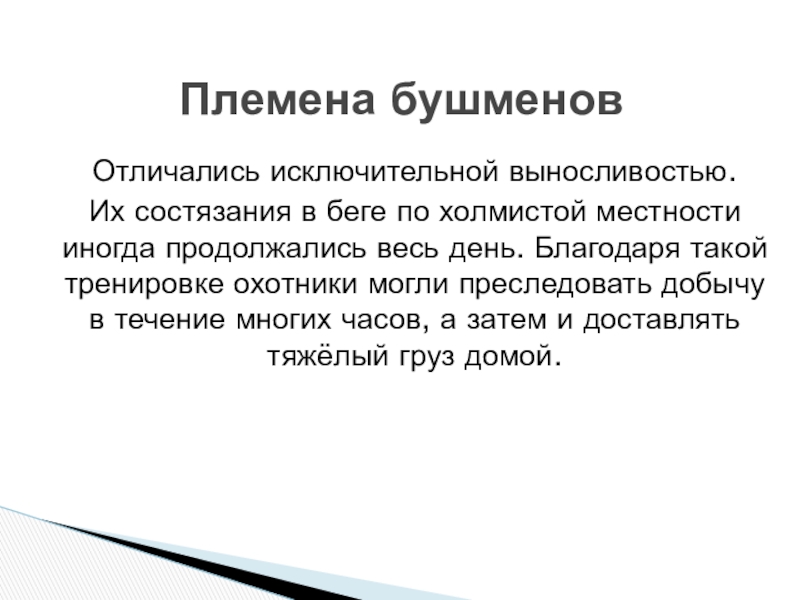 Племена бушменов

Отличались исключительной выносливостью. Их состязания в беге по холмистой местности иногда продолжались весь день. Благодаря такой тренировке охотники могли преследовать добычу в течение многих часов, а затем и доставлять тяжёлый груз домой.